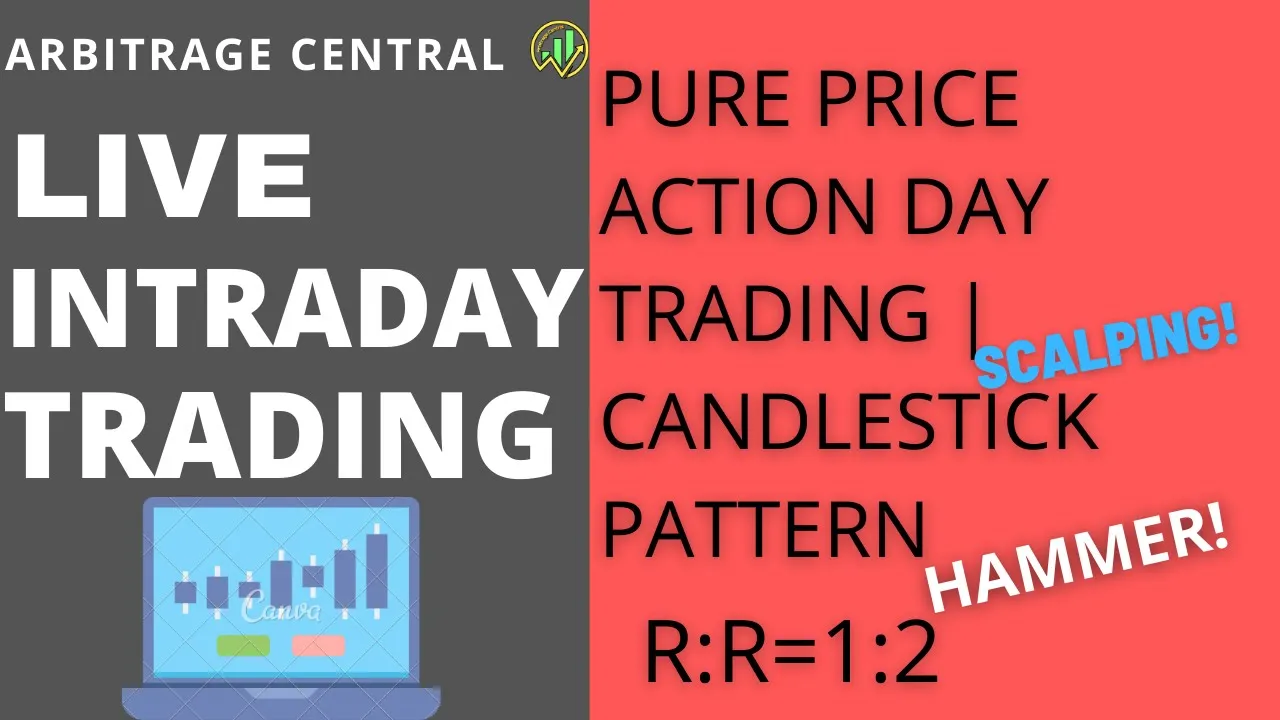 ARBITRAGE CENTRAL

LIVE INTRADAY TRADING

Canva

PURE PRICE ACTION DAY TRADING | CANDLESTICK PATTERN

SCALPING!

HAMMER!

R:R=1:2